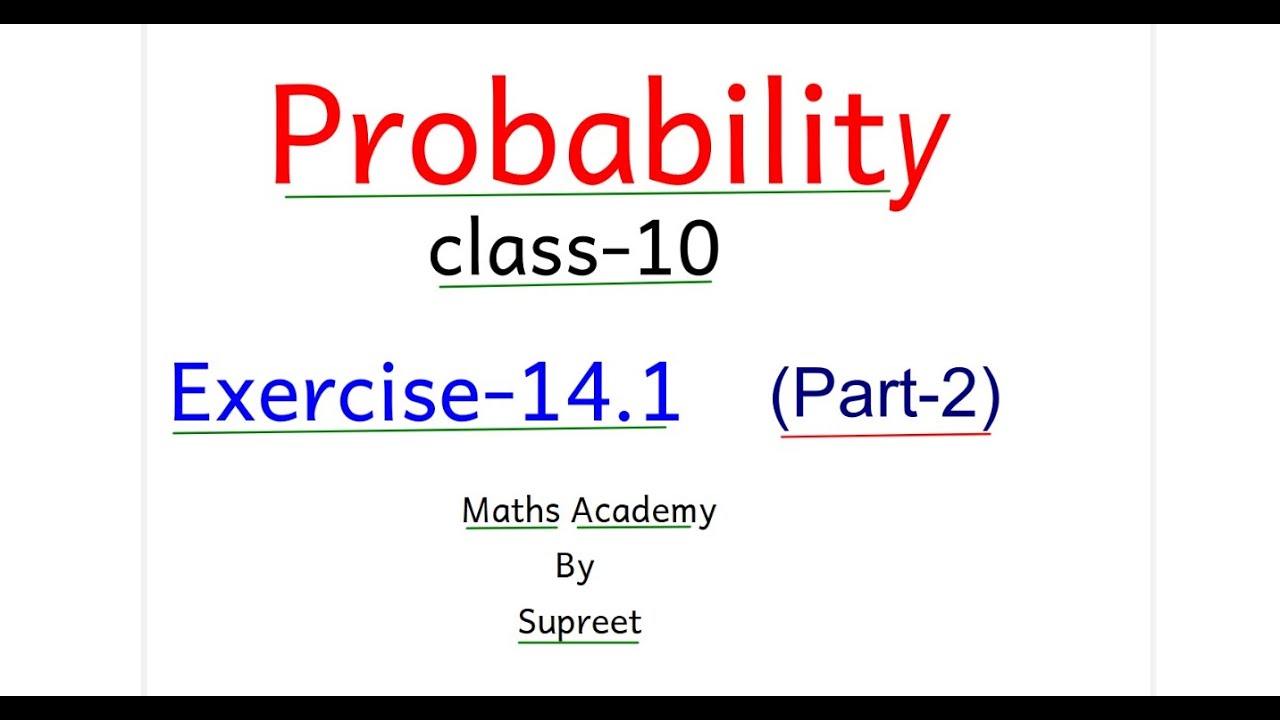 Probability

class-10

Exercise-14.1 (Part-2)

Maths Academy
By
Supreet